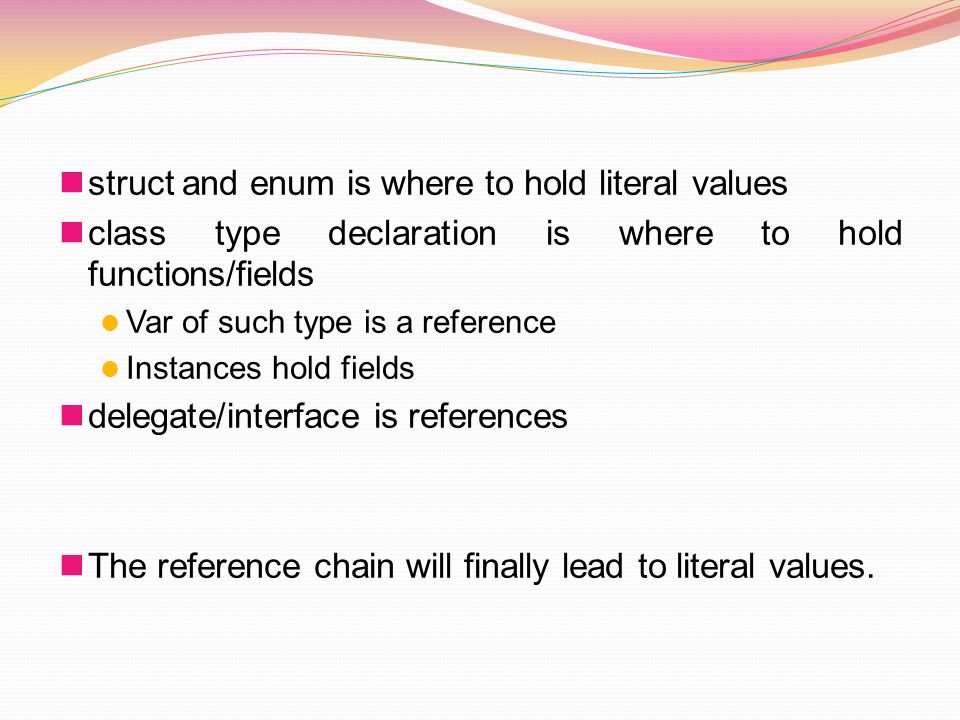 struct and enum is where to hold literal values

class type declaration is where to hold functions/fields

Var of such type is a reference

Instances hold fields

delegate/interface is references

The reference chain will finally lead to literal values.